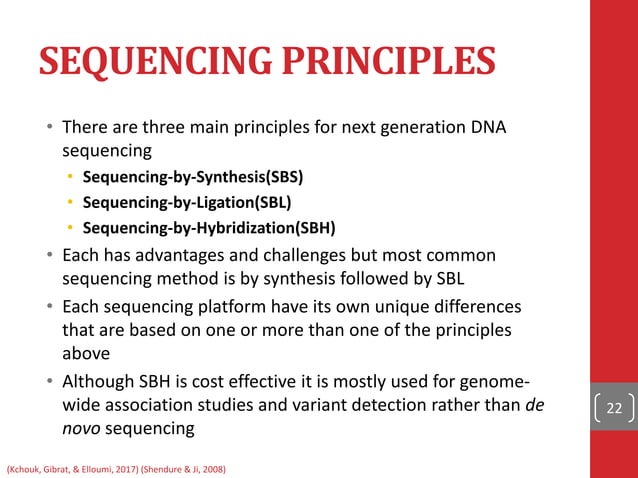 SEQUENCING PRINCIPLES

• There are three main principles for next generation DNA sequencing
• Sequencing-by-Synthesis(SBS)
• Sequencing-by-Ligation(SBL)
• Sequencing-by-Hybridization(SBH)
• Each has advantages and challenges but most common sequencing method is by synthesis followed by SBL
• Each sequencing platform have its own unique differences that are based on one or more than one of the principles above
• Although SBH is cost effective it is mostly used for genome-wide association studies and variant detection rather than de novo sequencing

22

(Kchouk, Gibrat, & Elloumi, 2017) (Shendure & Ji, 2008)